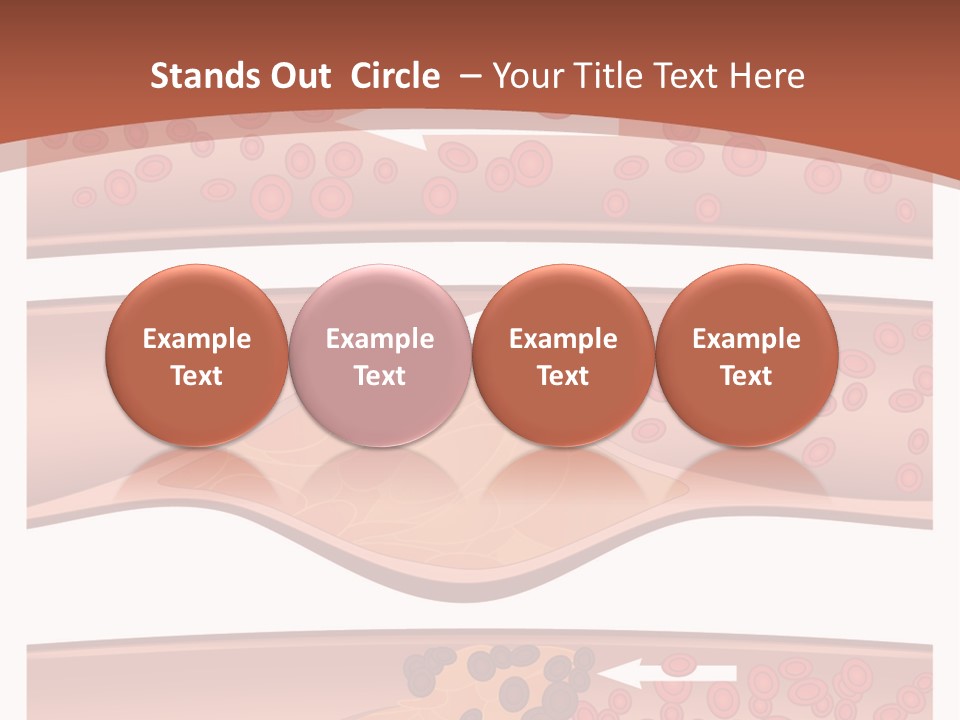 Stands Out Circle – Your Title Text Here

Example Text

Example Text

Example Text

Example Text